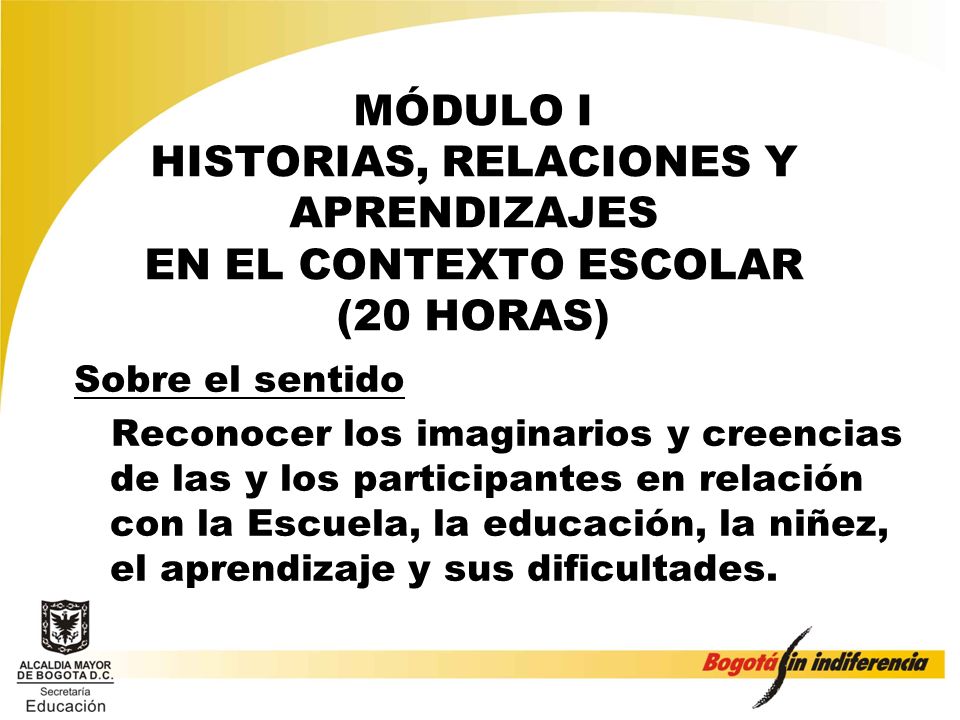 MÓDULO I
HISTORIAS, RELACIONES Y APRENDIZAJES
EN EL CONTEXTO ESCOLAR
(20 HORAS)

Sobre el sentido

Reconocer los imaginarios y creencias de las y los participantes en relación con la Escuela, la educación, la niñez, el aprendizaje y sus dificultades.

ALCALDIA MAYOR DE BOGOTA D.C.
Secretaría
Educación

Bogotá sin indiferencia